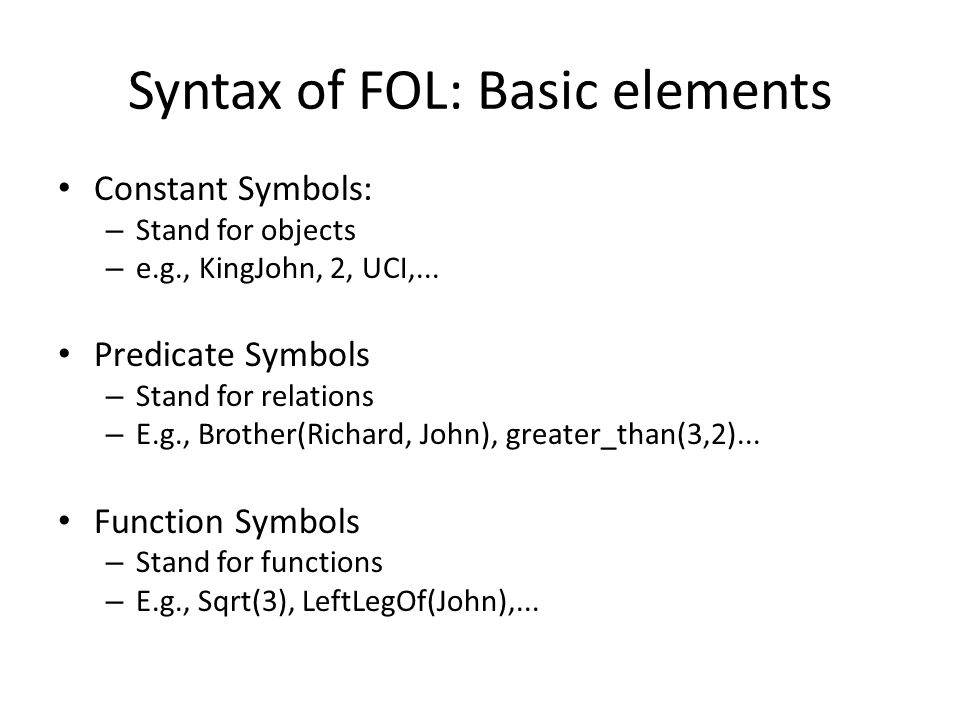 Syntax of FOL: Basic elements

• Constant Symbols:
– Stand for objects
– e.g., KingJohn, 2, UCI,...

• Predicate Symbols
– Stand for relations
– E.g., Brother(Richard, John), greater_than(3,2)...

• Function Symbols
– Stand for functions
– E.g., Sqrt(3), LeftLegOf(John),...